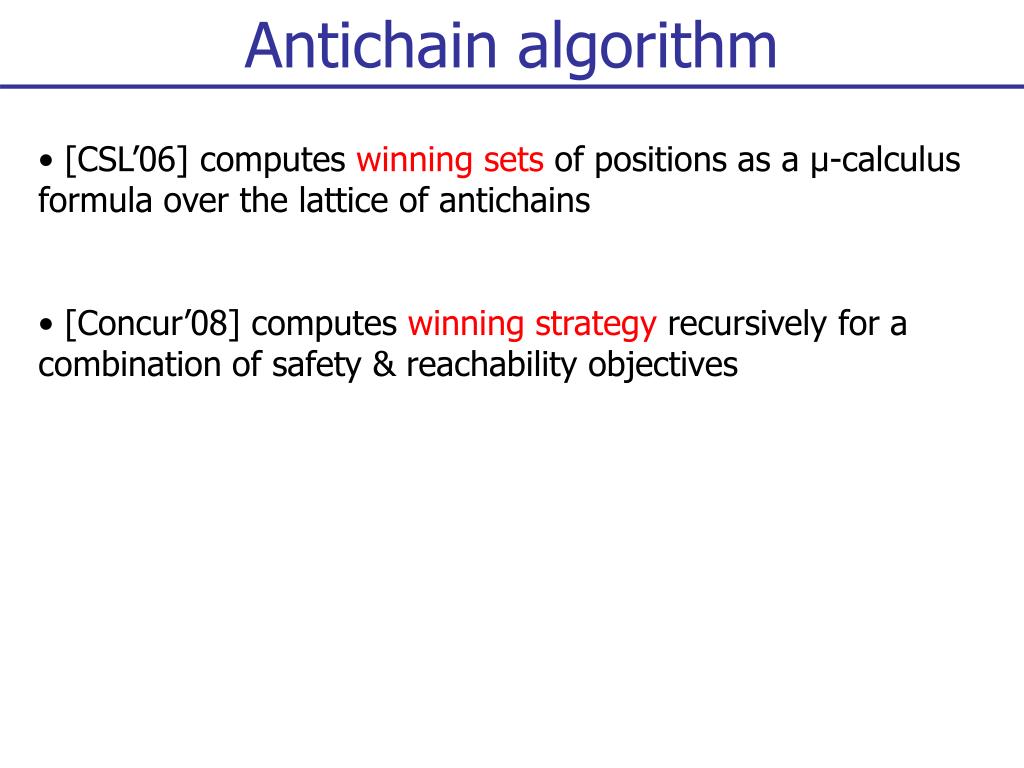 Antichain algorithm

• [CSL’06] computes winning sets of positions as a μ-calculus formula over the lattice of antichains

• [Concur’08] computes winning strategy recursively for a combination of safety & reachability objectives